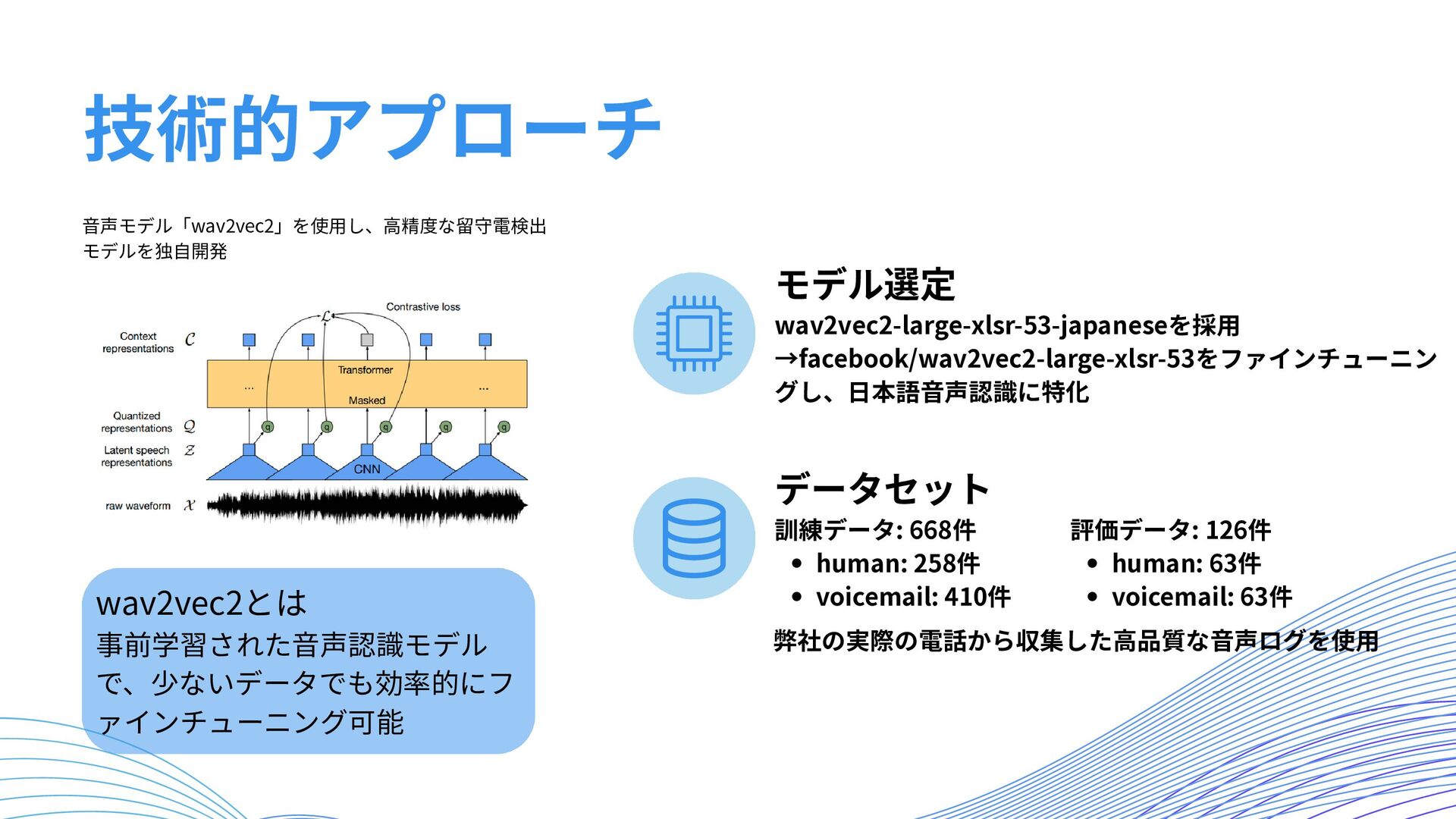 技術的アプローチ

音声モデル「wav2vec2」を使用し、高精度な留守電検出モデルを独自開発

Contrastive loss
$\mathcal{L}$
Context representations $\mathcal{C}$
Transformer
...
...
Masked
Quantized representations $\mathcal{Q}$
q
q
q
q
q
Latent speech representations $\mathcal{Z}$
CNN
raw waveform $\mathcal{X}$

wav2vec2とは
事前学習された音声認識モデルで、少ないデータでも効率的にファインチューニング可能

モデル選定
wav2vec2-large-xlsr-53-japaneseを採用
→facebook/wav2vec2-large-xlsr-53をファインチューニングし、日本語音声認識に特化

データセット
訓練データ: 668件
• human: 258件
• voicemail: 410件

評価データ: 126件
• human: 63件
• voicemail: 63件

弊社の実際の電話から収集した高品質な音声ログを使用